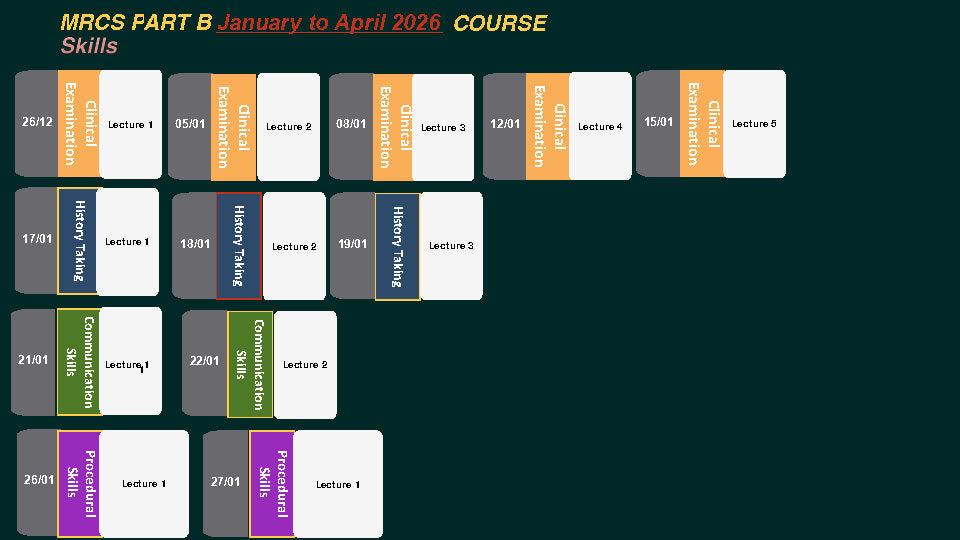 MRCS PART B January to April 2026 COURSE
Skills

26/12 Clinical Examination Lecture 1
05/01 Clinical Examination Lecture 2
08/01 Clinical Examination Lecture 3
12/01 Clinical Examination Lecture 4
15/01 Clinical Examination Lecture 5

17/01 History Taking Lecture 1
18/01 History Taking Lecture 2
19/01 History Taking Lecture 3

21/01 Communication Skills Lecture 1
22/01 Communication Skills Lecture 2

26/01 Procedural Skills Lecture 1
27/01 Procedural Skills Lecture 1